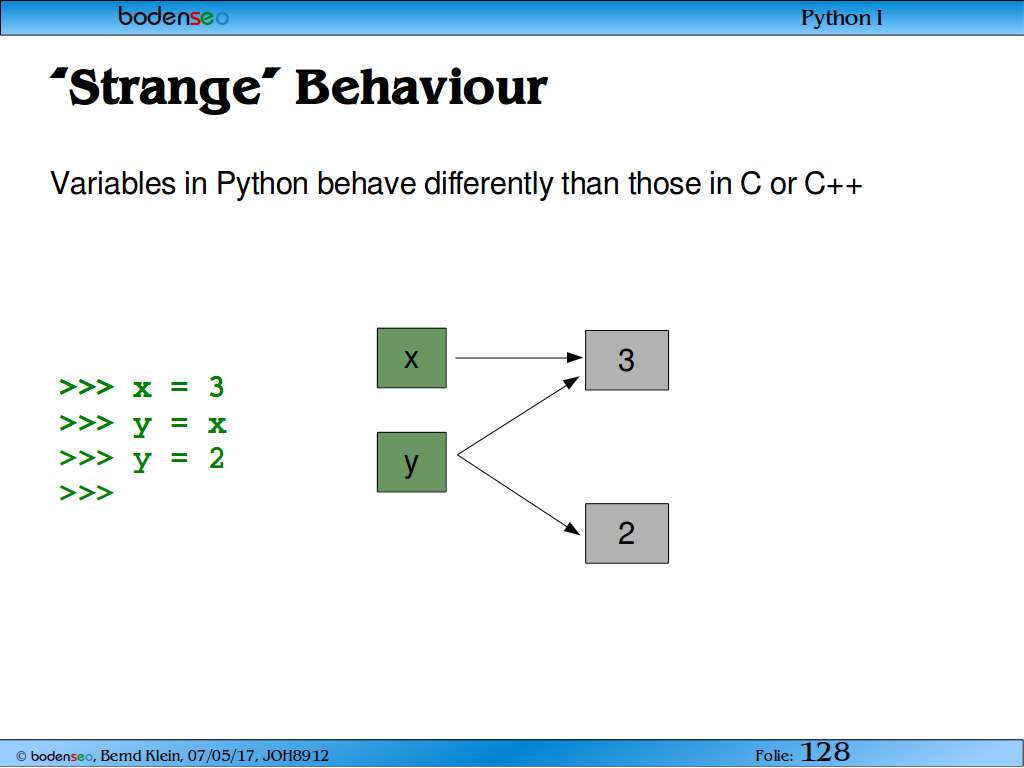 bodenseo

Python I

"Strange" Behaviour

Variables in Python behave differently than those in C or C++

>>> x = 3
>>> y = x
>>> y = 2
>>>

x

y

3

2

© bodenseo, Bernd Klein, 07/05/17, JOH8912

Folie: 128